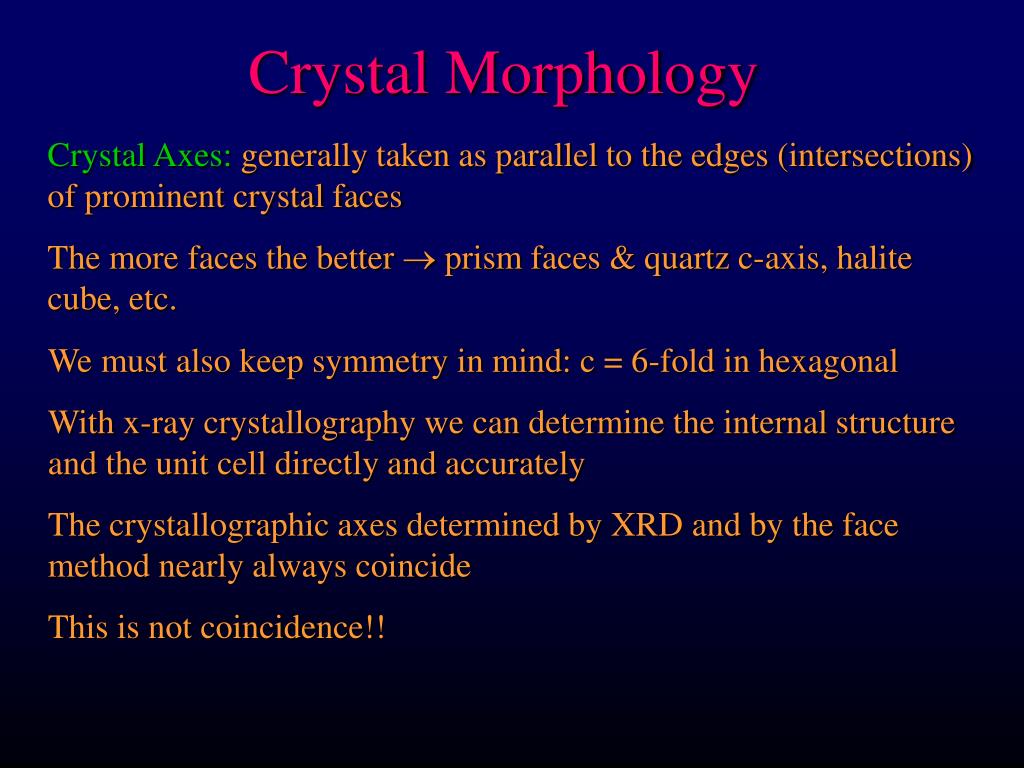 Crystal Morphology

Crystal Axes: generally taken as parallel to the edges (intersections) of prominent crystal faces

The more faces the better $\rightarrow$ prism faces & quartz c-axis, halite cube, etc.

We must also keep symmetry in mind: c = 6-fold in hexagonal

With x-ray crystallography we can determine the internal structure and the unit cell directly and accurately

The crystallographic axes determined by XRD and by the face method nearly always coincide

This is not coincidence!!